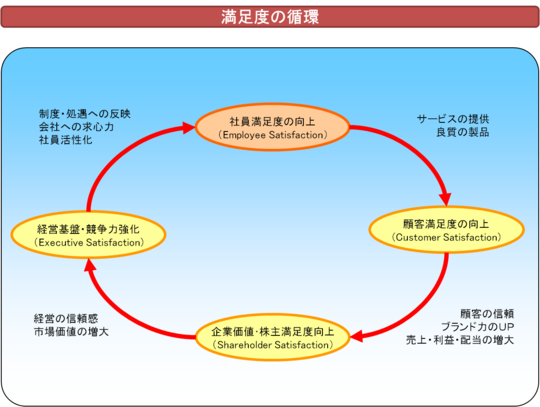 満足度の循環

制度・処遇への反映
会社への求心力
社員活性化

社員満足度の向上
（Employee Satisfaction）

サービスの提供
良質の製品

経営基盤・競争力強化
（Executive Satisfaction）

顧客満足度の向上
（Customer Satisfaction）

経営の信頼感
市場価値の増大

企業価値・株主満足度向上
（Shareholder Satisfaction）

顧客の信頼
ブランド力のUP
売上・利益・配当の増大